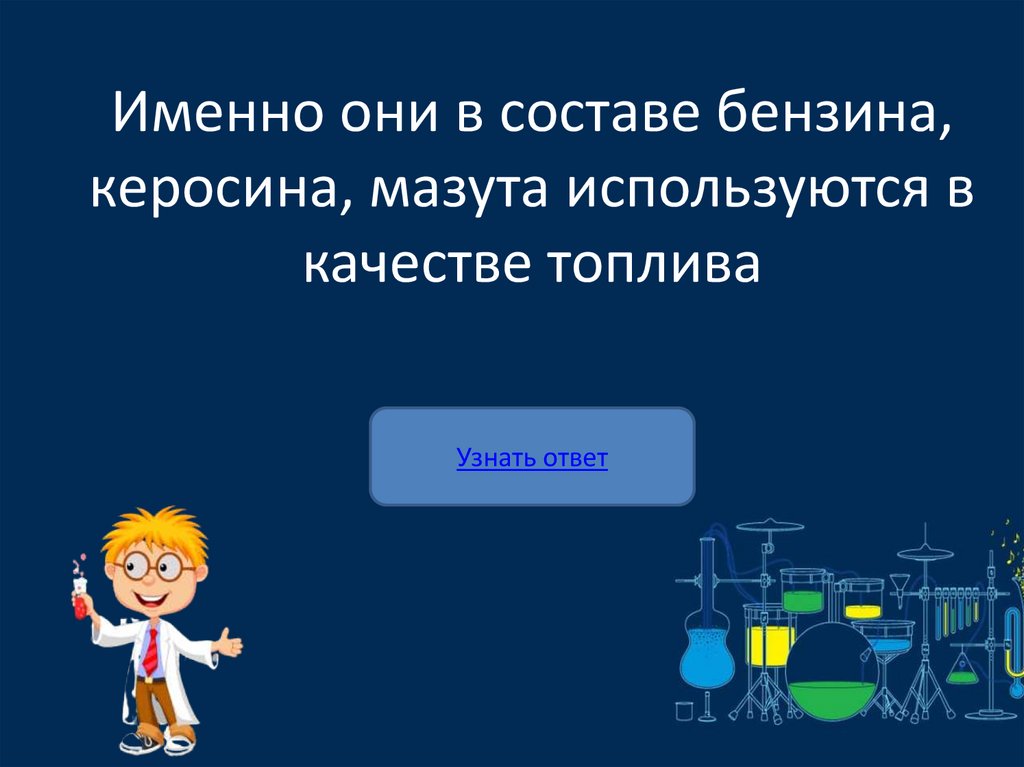 Именно они в составе бензина, керосина, мазута используются в качестве топлива

Узнать ответ